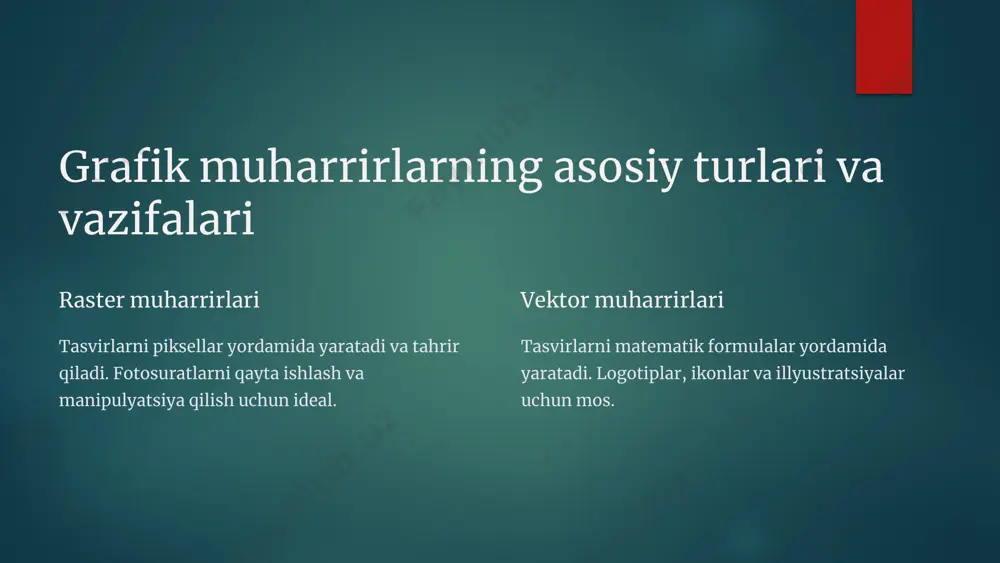 Grafik muharrirlarning asosiy turlari va vazifalari

Raster muharrirlari

Tasvirlarni piksellar yordamida yaratadi va tahrir qiladi. Fotosuratlarni qayta ishlash va manipulyatsiya qilish uchun ideal.

Vektor muharrirlari

Tasvirlarni matematik formulalar yordamida yaratadi. Logotiplar, ikonlar va illyustratsiyalar uchun mos.